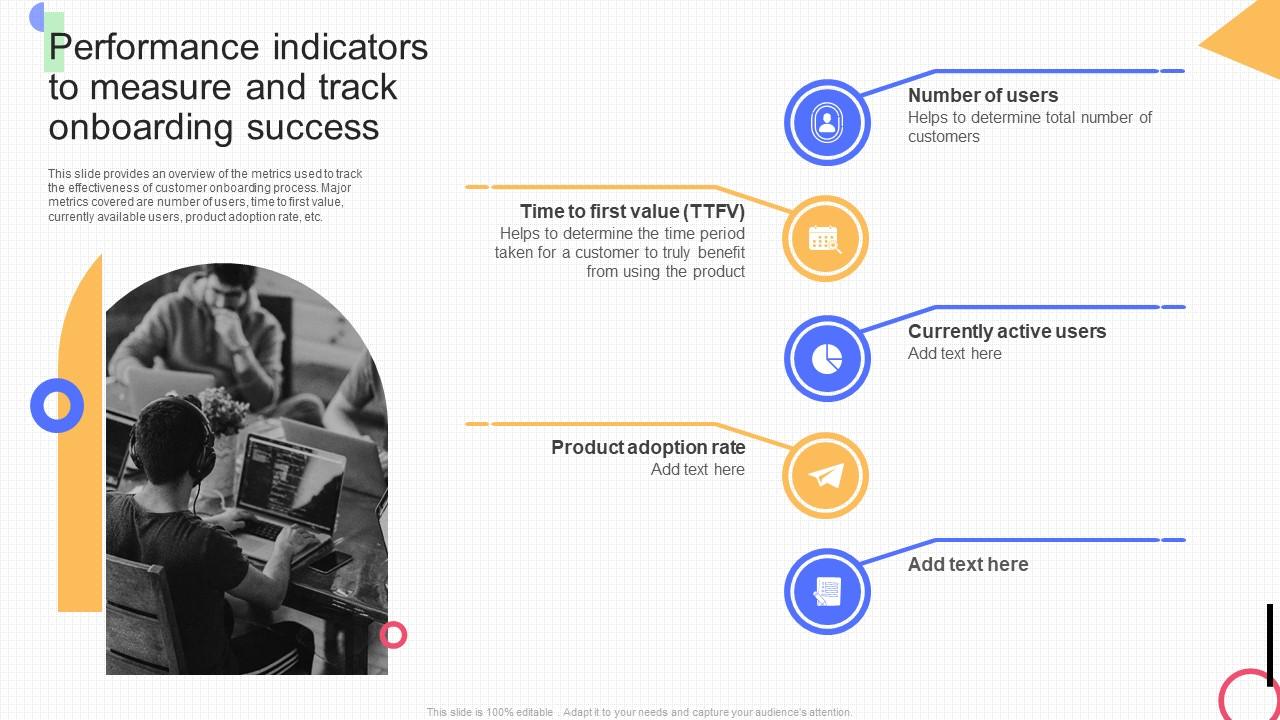 Performance indicators to measure and track onboarding success

This slide provides an overview of the metrics used to track the effectiveness of customer onboarding process. Major metrics covered are number of users, time to first value, currently available users, product adoption rate, etc.

Number of users
Helps to determine total number of customers

Time to first value (TTFV)
Helps to determine the time period taken for a customer to truly benefit from using the product

Currently active users
Add text here

Product adoption rate
Add text here

Add text here

This slide is 100% editable . Adapt it to your needs and capture your audience's attention.